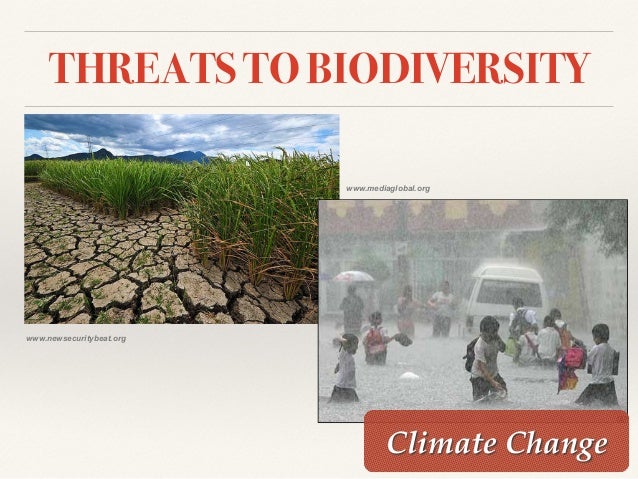 THREATS TO BIODIVERSITY

www.mediaglobal.org

www.newsecuritybeat.org

Climate Change